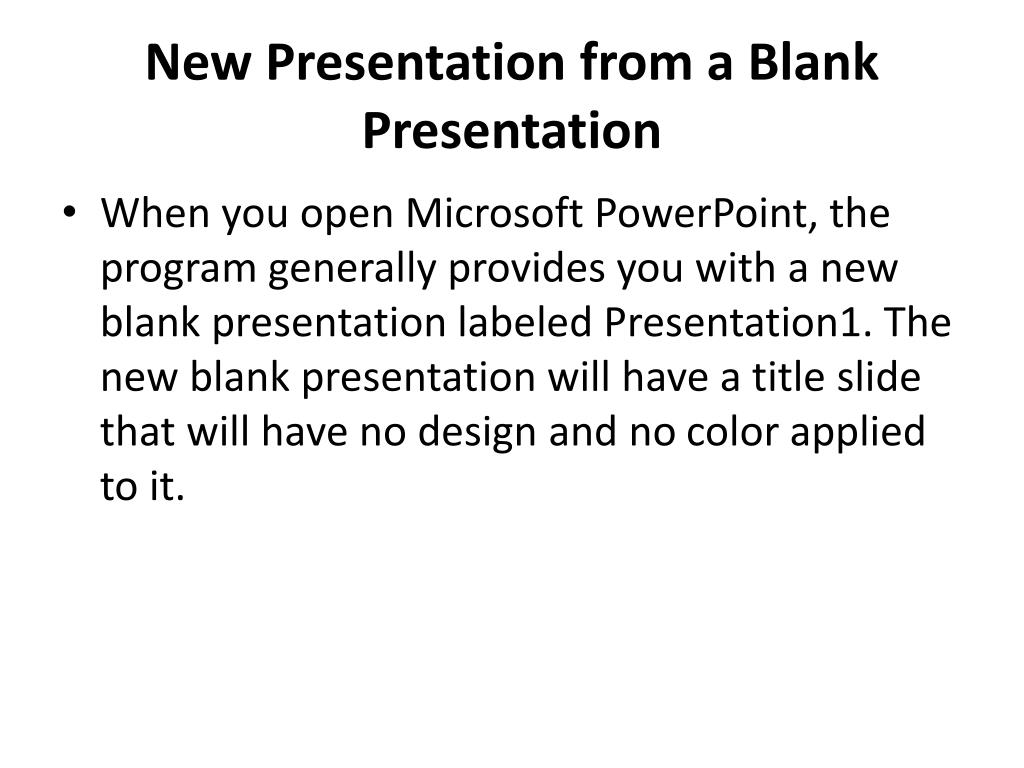 New Presentation from a Blank Presentation

• When you open Microsoft PowerPoint, the program generally provides you with a new blank presentation labeled Presentation1. The new blank presentation will have a title slide that will have no design and no color applied to it.